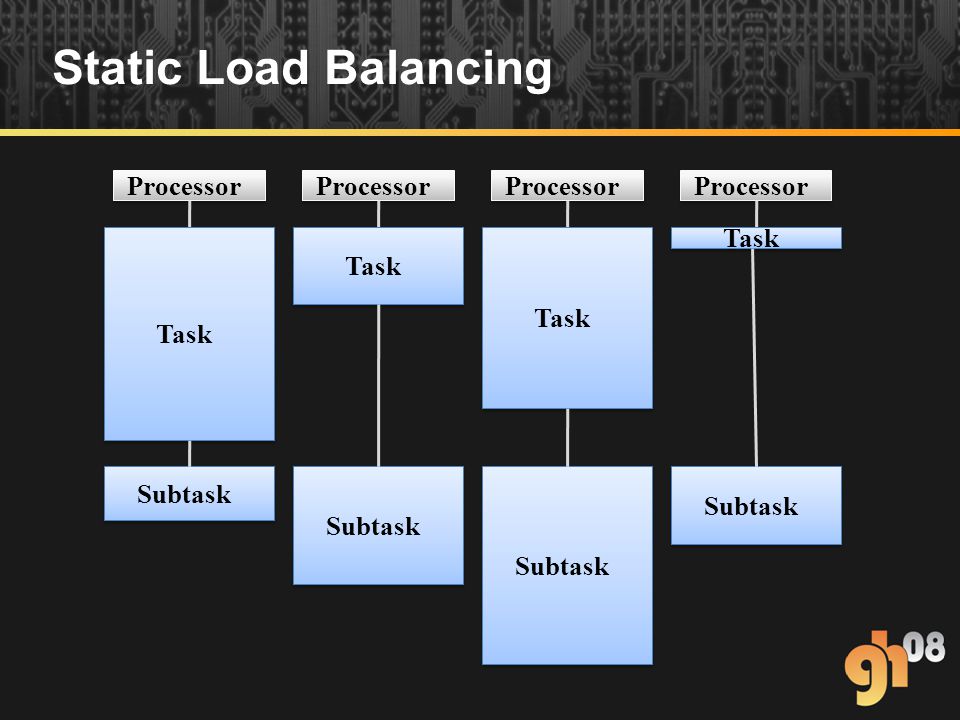 Static Load Balancing

Processor

Task

Subtask

Processor

Task

Subtask

Processor

Task

Subtask

Processor

Task

Subtask

gh08